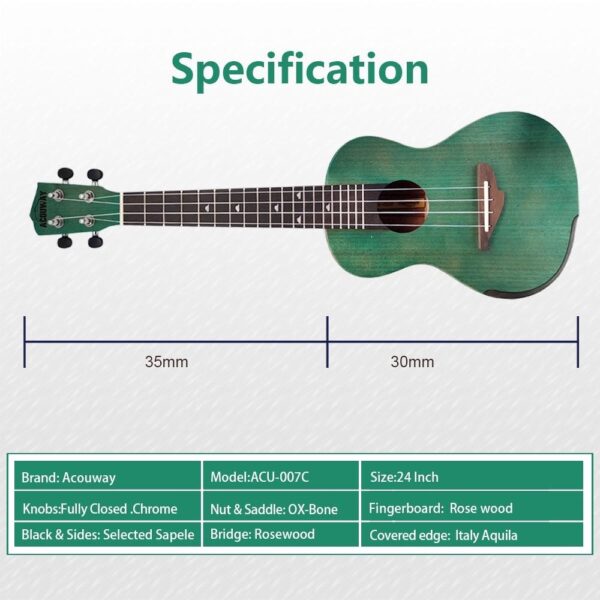 Specification

ACOUWAY

35mm

30mm

| Brand: Acouway | Model:ACU-007C | Size:24 Inch |
|---|---|---|
| Knobs:Fully Closed .Chrome | Nut & Saddle: OX-Bone | Fingerboard: Rose wood |
| Black & Sides: Selected Sapele | Bridge: Rosewood | Covered edge: Italy Aquila |